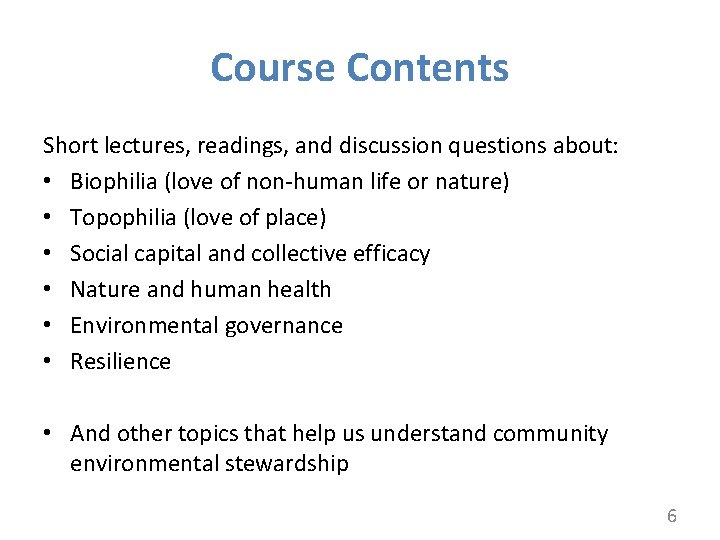 Course Contents

Short lectures, readings, and discussion questions about:
• Biophilia (love of non-human life or nature)
• Topophilia (love of place)
• Social capital and collective efficacy
• Nature and human health
• Environmental governance
• Resilience

• And other topics that help us understand community environmental stewardship

6